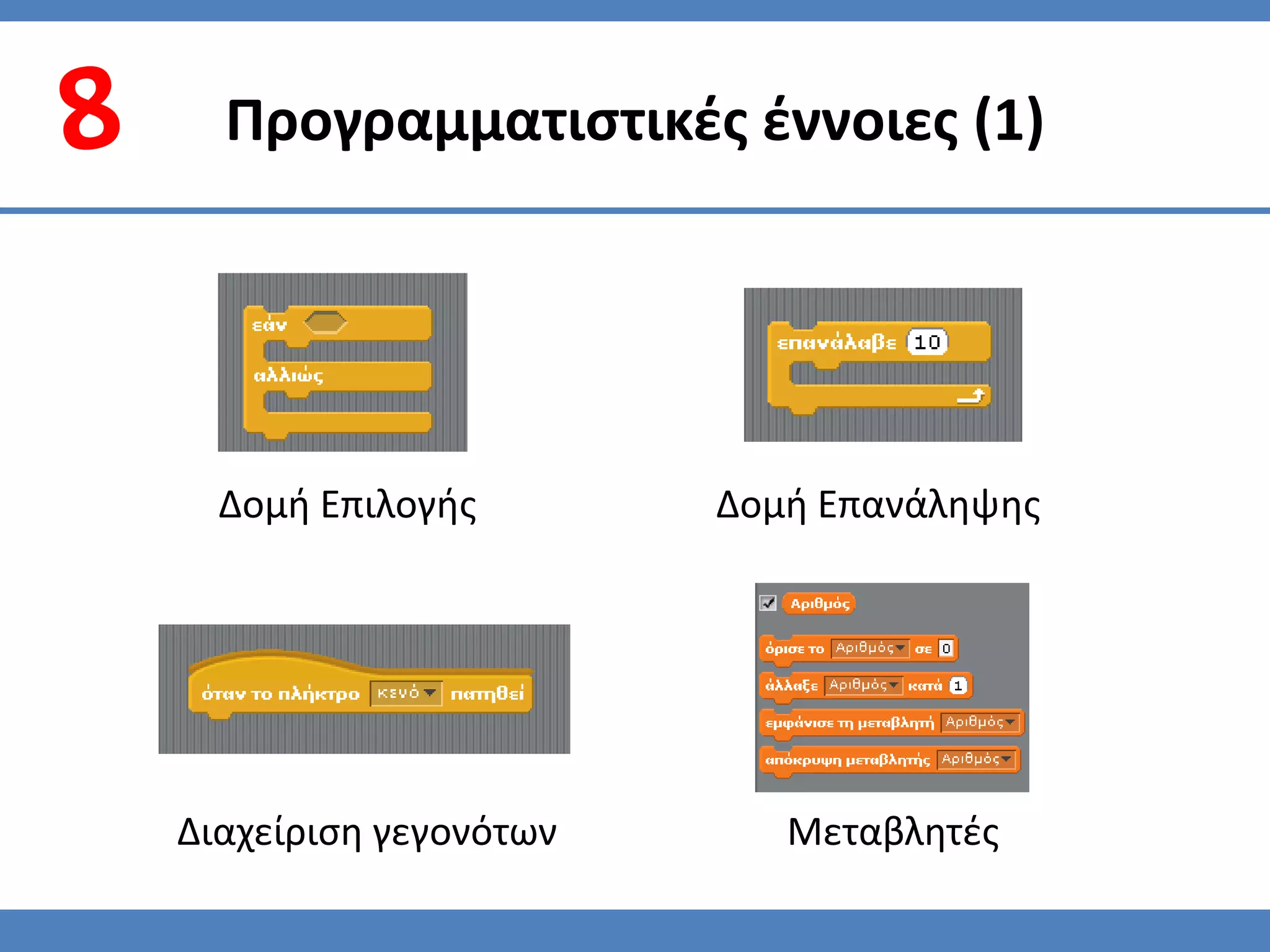 8

Προγραμματιστικές έννοιες (1)

εάν
αλλιώς

Δομή Επιλογής

επανάλαβε 10

Δομή Επανάληψης

όταν το πλήκτρο κενό πατηθεί

Διαχείριση γεγονότων

Αριθμός
όρισε το Αριθμός σε 0
άλλαξε Αριθμός κατά 1
εμφάνισε τη μεταβλητή Αριθμός
απόκρυψη μεταβλητής Αριθμός

Μεταβλητές